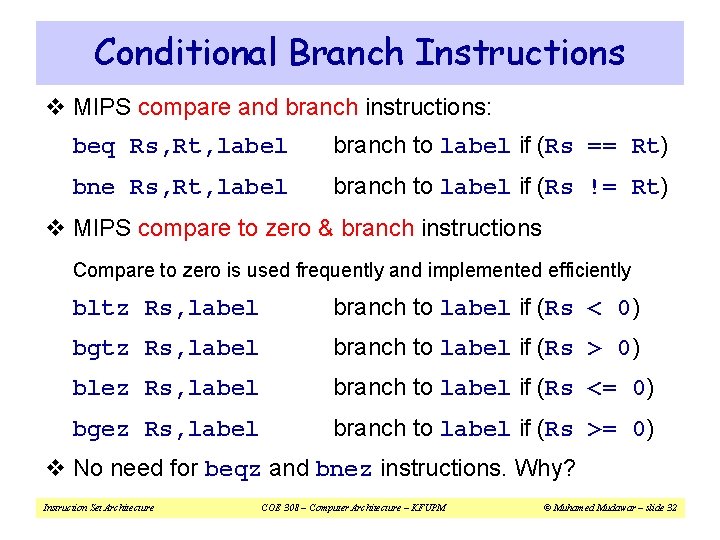 Conditional Branch Instructions

❖ MIPS compare and branch instructions:

beq Rs,Rt,label branch to label if (Rs == Rt)

bne Rs,Rt,label branch to label if (Rs != Rt)

❖ MIPS compare to zero & branch instructions

Compare to zero is used frequently and implemented efficiently

bltz Rs,label branch to label if (Rs < 0)

bgtz Rs,label branch to label if (Rs > 0)

blez Rs,label branch to label if (Rs <= 0)

bgez Rs,label branch to label if (Rs >= 0)

❖ No need for beqz and bnez instructions. Why?

Instruction Set Architecture COE 308 – Computer Architecture – KFUPM © Muhamed Mudawar – slide 32